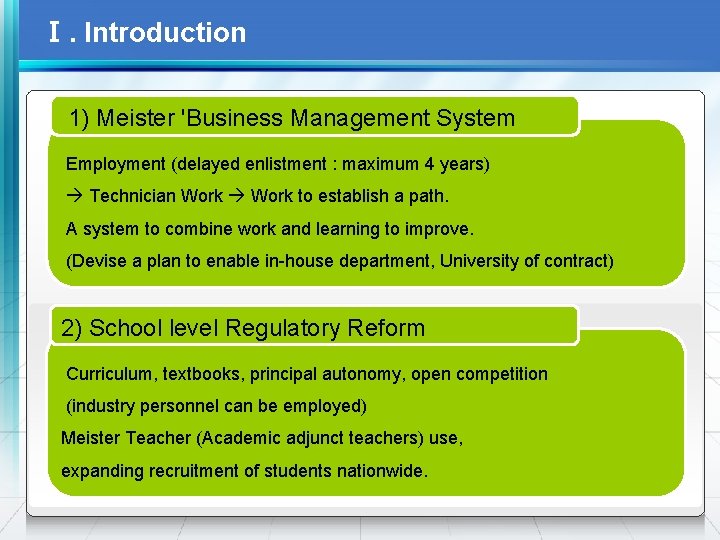 Ⅰ. Introduction

1) Meister 'Business Management System

Employment (delayed enlistment : maximum 4 years)
→ Technician Work → Work to establish a path.
A system to combine work and learning to improve.
(Devise a plan to enable in-house department, University of contract)

2) School level Regulatory Reform

Curriculum, textbooks, principal autonomy, open competition
(industry personnel can be employed)
Meister Teacher (Academic adjunct teachers) use,
expanding recruitment of students nationwide.